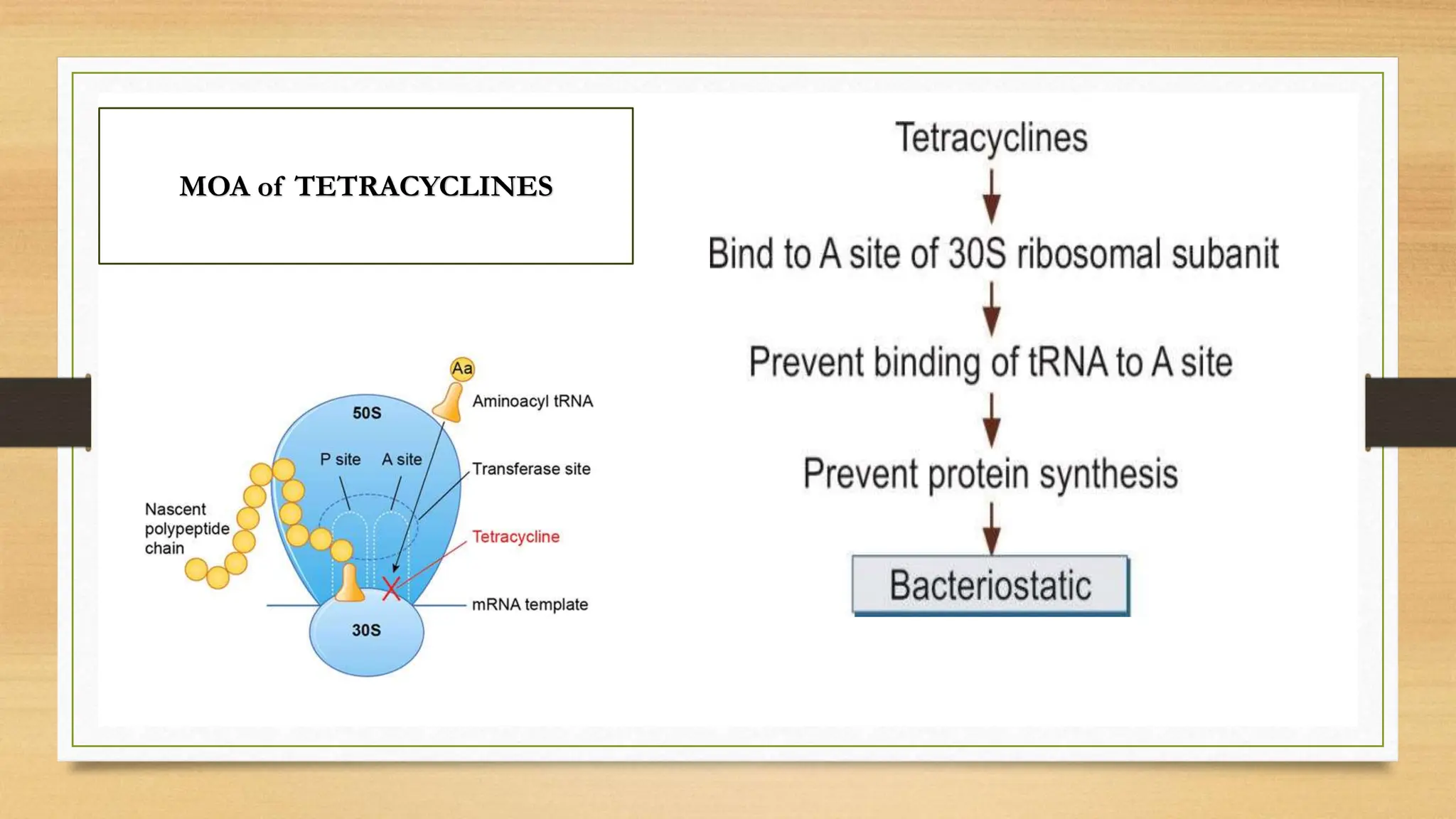 MOA of TETRACYCLINES

Aa
Aminoacyl tRNA
50S
P site
A site
Transferase site
Nascent polypeptide chain
Tetracycline
mRNA template
30S

Tetracyclines

Bind to A site of 30S ribosomal subanit

Prevent binding of tRNA to A site

Prevent protein synthesis

Bacteriostatic